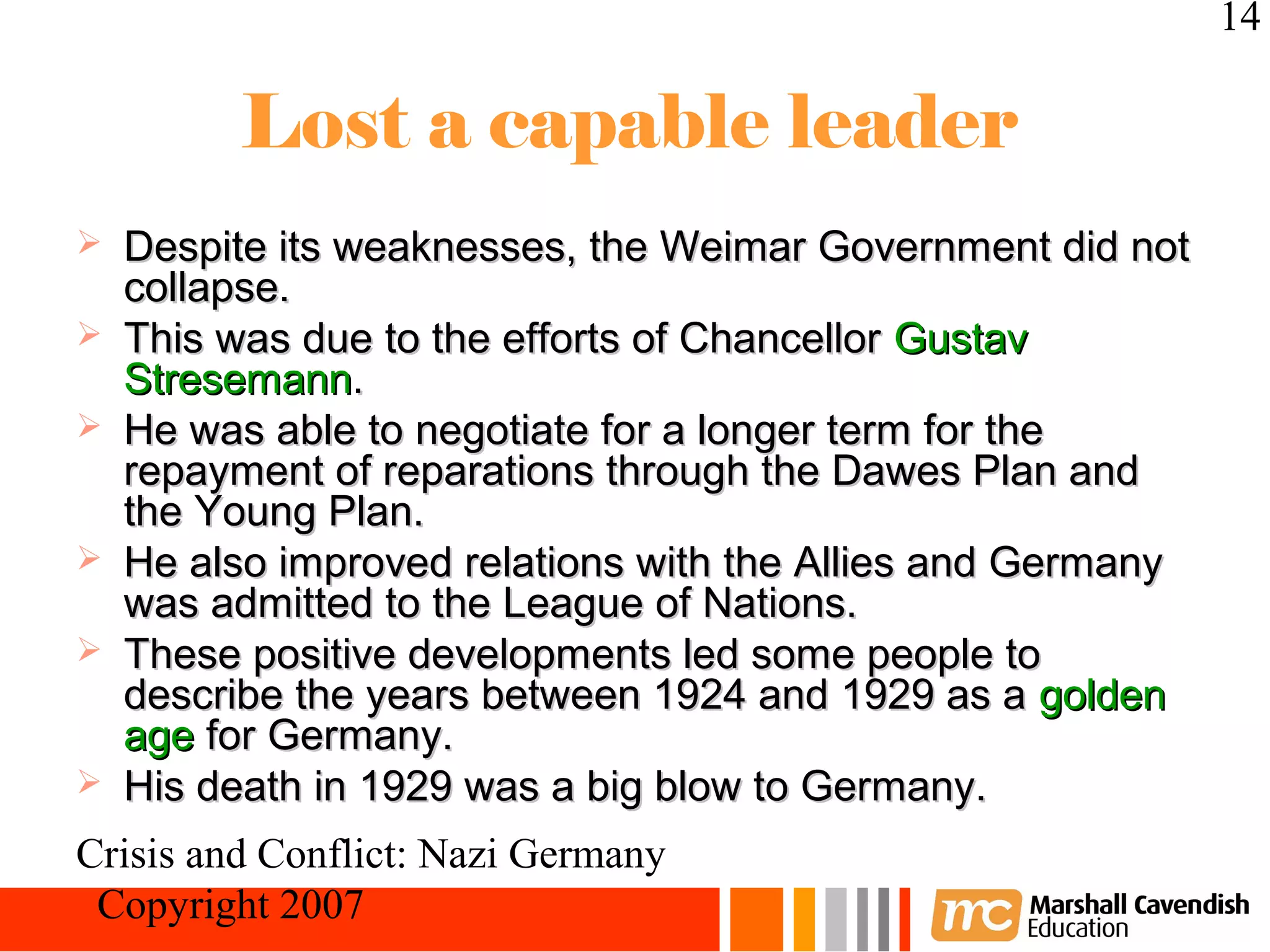 14

Lost a capable leader

➢ Despite its weaknesses, the Weimar Government did not collapse.
➢ This was due to the efforts of Chancellor Gustav Stresemann.
➢ He was able to negotiate for a longer term for the repayment of reparations through the Dawes Plan and the Young Plan.
➢ He also improved relations with the Allies and Germany was admitted to the League of Nations.
➢ These positive developments led some people to describe the years between 1924 and 1929 as a golden age for Germany.
➢ His death in 1929 was a big blow to Germany.

Crisis and Conflict: Nazi Germany

Copyright 2007

mc Marshall Cavendish Education